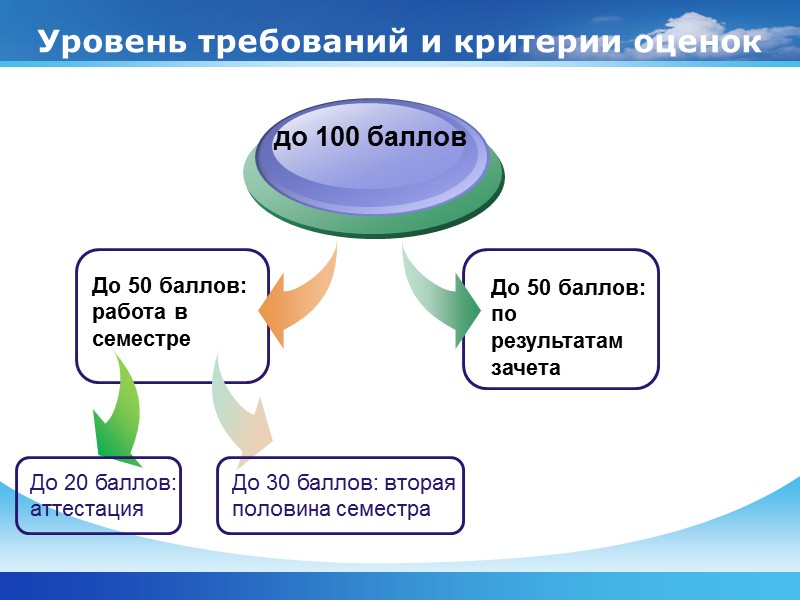 Уровень требований и критерии оценок

до 100 баллов

До 50 баллов: работа в семестре

До 50 баллов: по результатам зачета

До 20 баллов: аттестация

До 30 баллов: вторая половина семестра